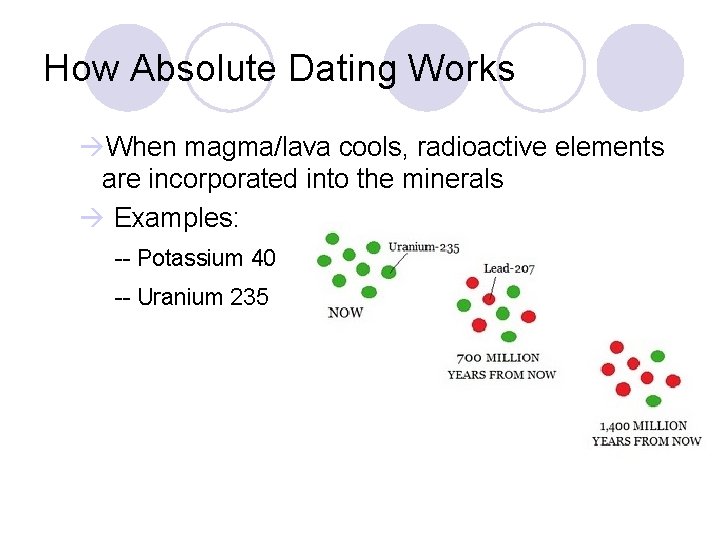 How Absolute Dating Works

→When magma/lava cools, radioactive elements are incorporated into the minerals

→ Examples:

-- Potassium 40

-- Uranium 235

Uranium-235

NOW

Lead-207

700 MILLION YEARS FROM NOW

1,400 MILLION YEARS FROM NOW